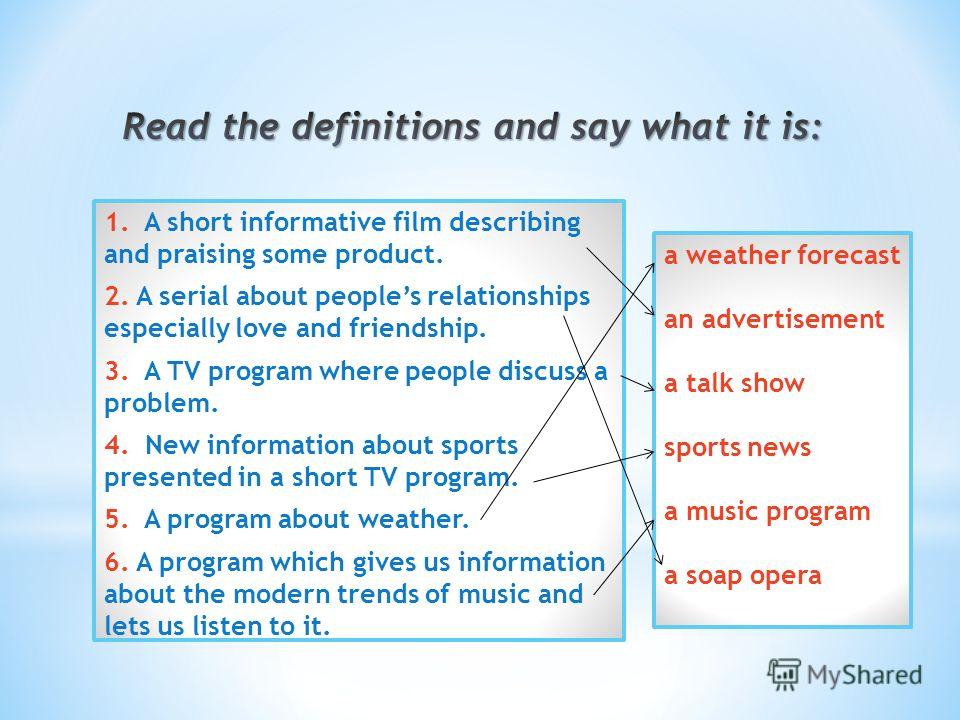 Read the definitions and say what it is:

1. A short informative film describing and praising some product.

2. A serial about people's relationships especially love and friendship.

3. A TV program where people discuss a problem.

4. New information about sports presented in a short TV program.

5. A program about weather.

6. A program which gives us information about the modern trends of music and lets us listen to it.

a weather forecast

an advertisement

a talk show

sports news

a music program

a soap opera

MyShared